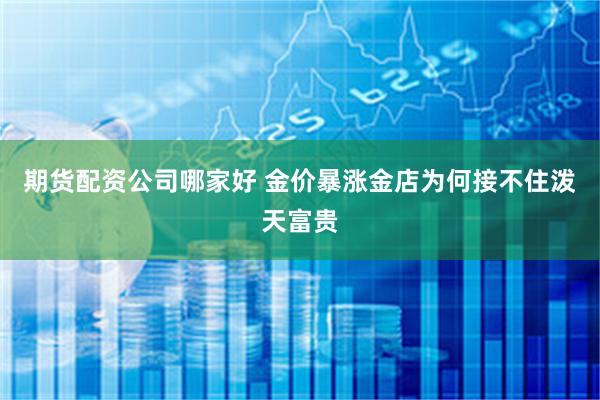 期货配资公司哪家好 金价暴涨金店为何接不住泼天富贵